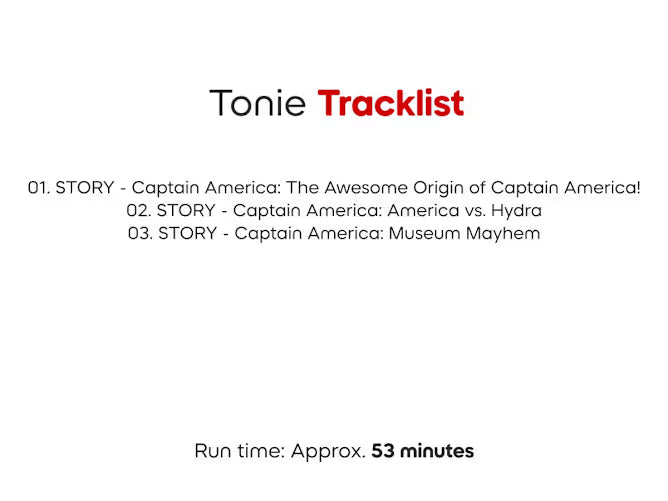 Tonie Tracklist

01. STORY - Captain America: The Awesome Origin of Captain America!
02. STORY - Captain America: America vs. Hydra
03. STORY - Captain America: Museum Mayhem

Run time: Approx. 53 minutes